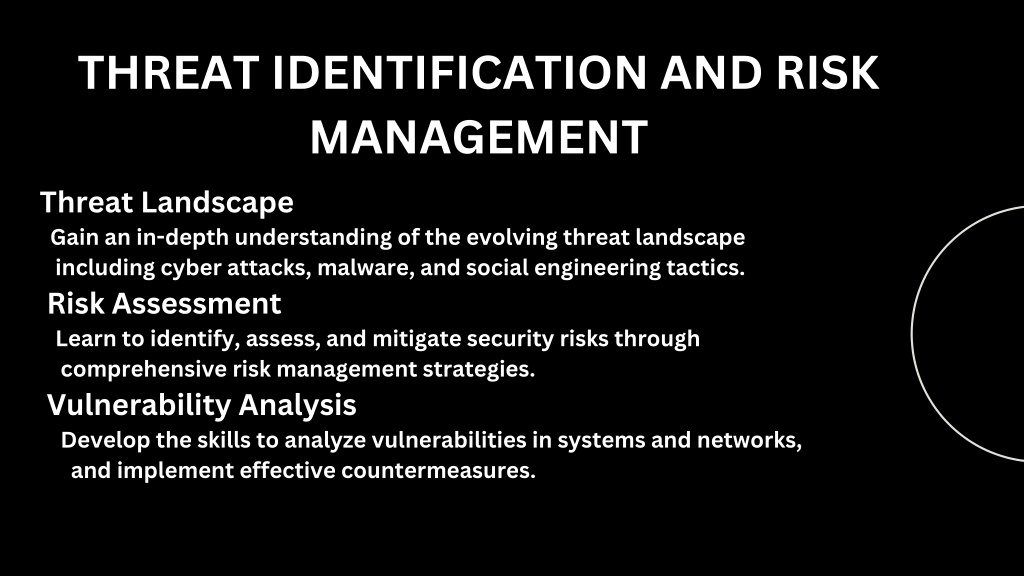 THREAT IDENTIFICATION AND RISK MANAGEMENT

Threat Landscape

Gain an in-depth understanding of the evolving threat landscape including cyber attacks, malware, and social engineering tactics.

Risk Assessment

Learn to identify, assess, and mitigate security risks through comprehensive risk management strategies.

Vulnerability Analysis

Develop the skills to analyze vulnerabilities in systems and networks, and implement effective countermeasures.